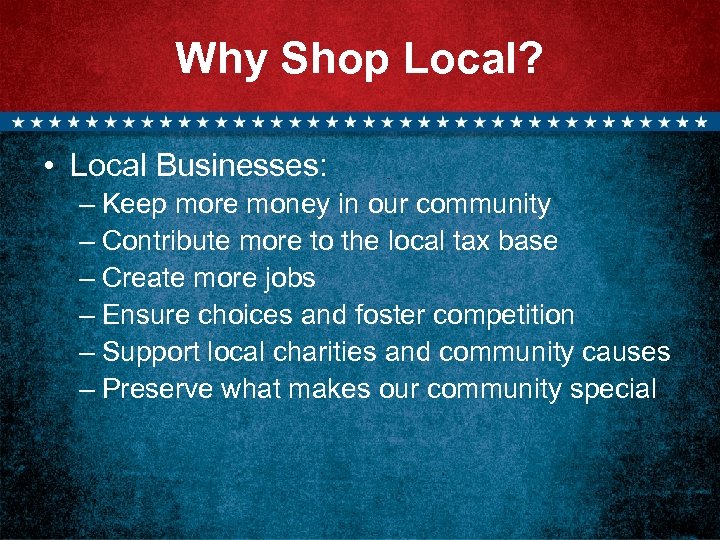 Why Shop Local?

• Local Businesses:
– Keep more money in our community
– Contribute more to the local tax base
– Create more jobs
– Ensure choices and foster competition
– Support local charities and community causes
– Preserve what makes our community special